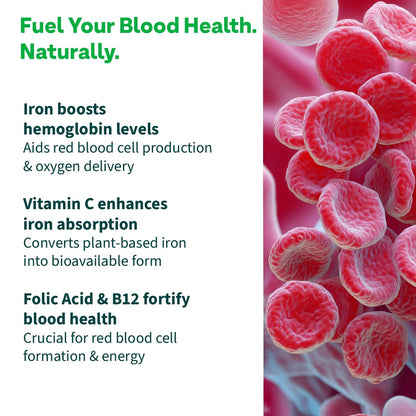 Fuel Your Blood Health. Naturally.

Iron boosts hemoglobin levels
Aids red blood cell production & oxygen delivery

Vitamin C enhances iron absorption
Converts plant-based iron into bioavailable form

Folic Acid & B12 fortify blood health
Crucial for red blood cell formation & energy